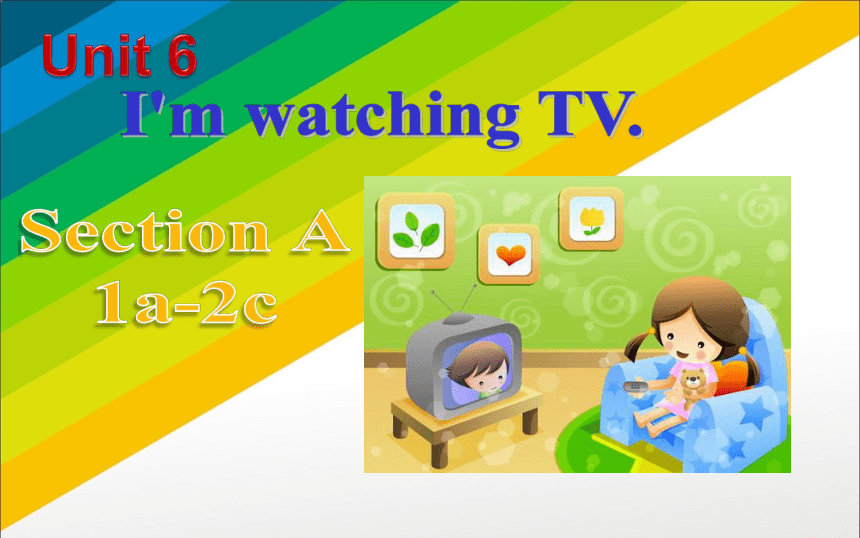 Unit 6
I'm watching TV.

Section A
1a-2c